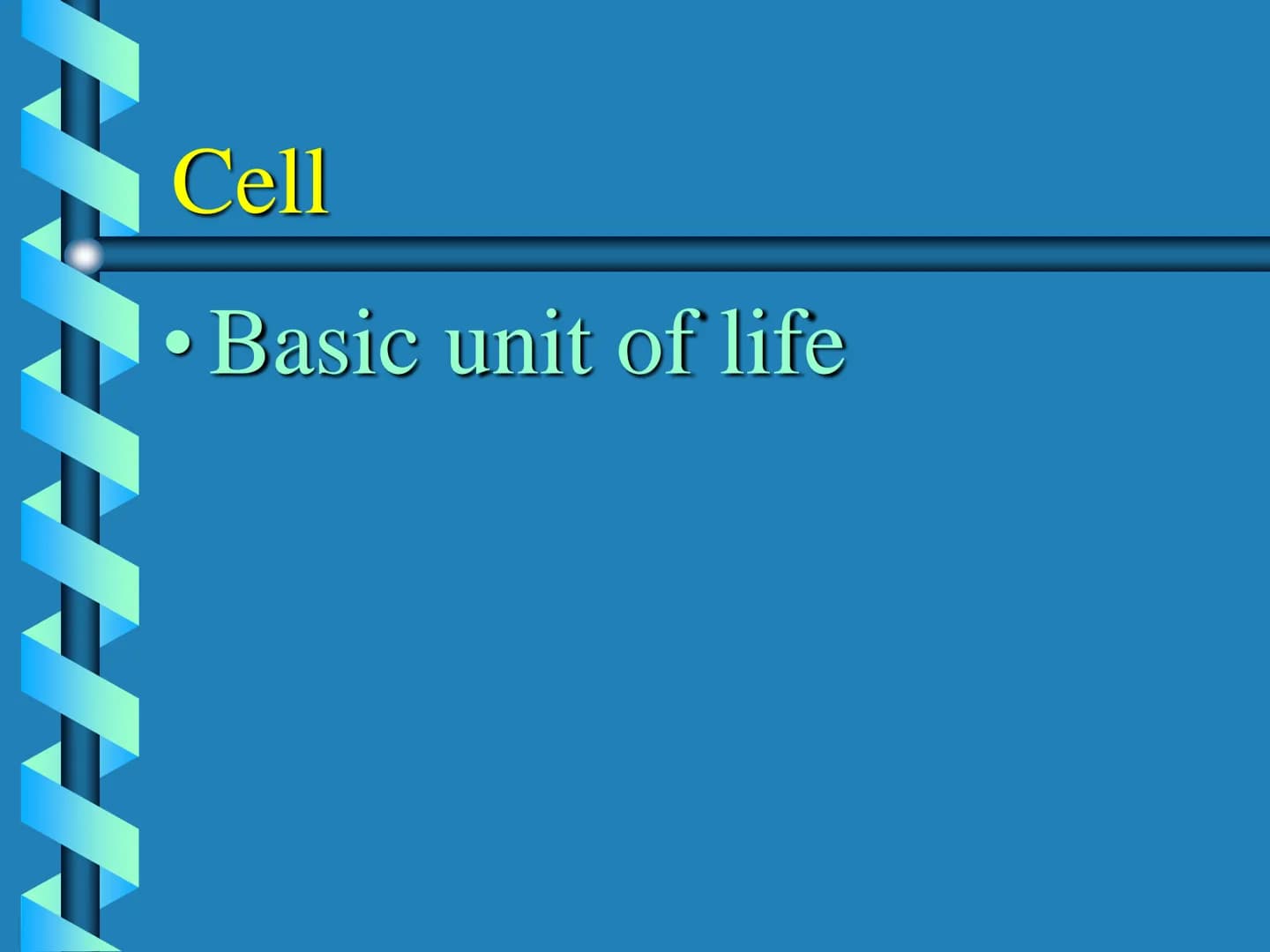 Cell

• Basic unit of life